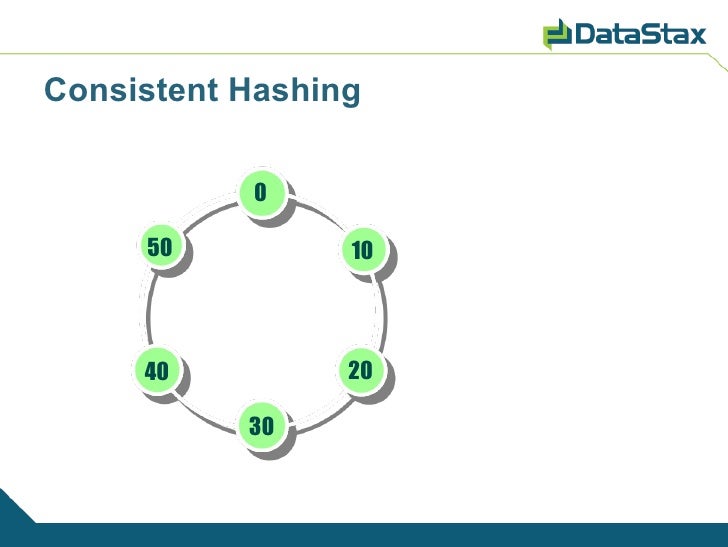 DataStax

Consistent Hashing

0

10

20

30

40

50